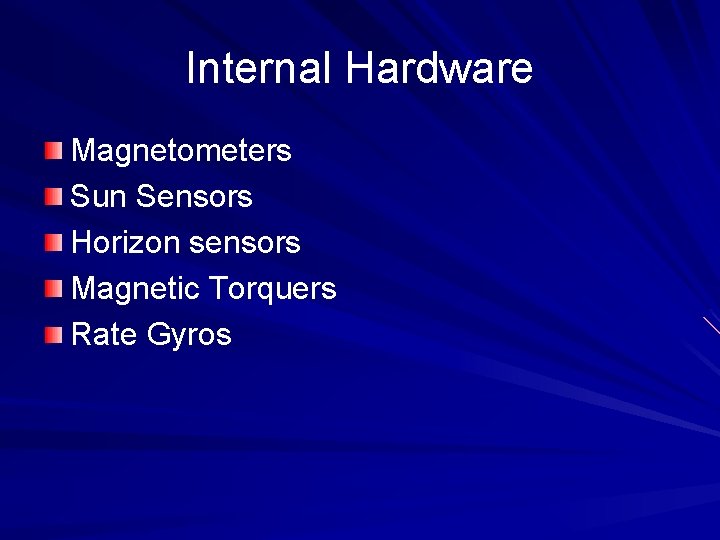 Internal Hardware

Magnetometers
Sun Sensors
Horizon sensors
Magnetic Torquers
Rate Gyros